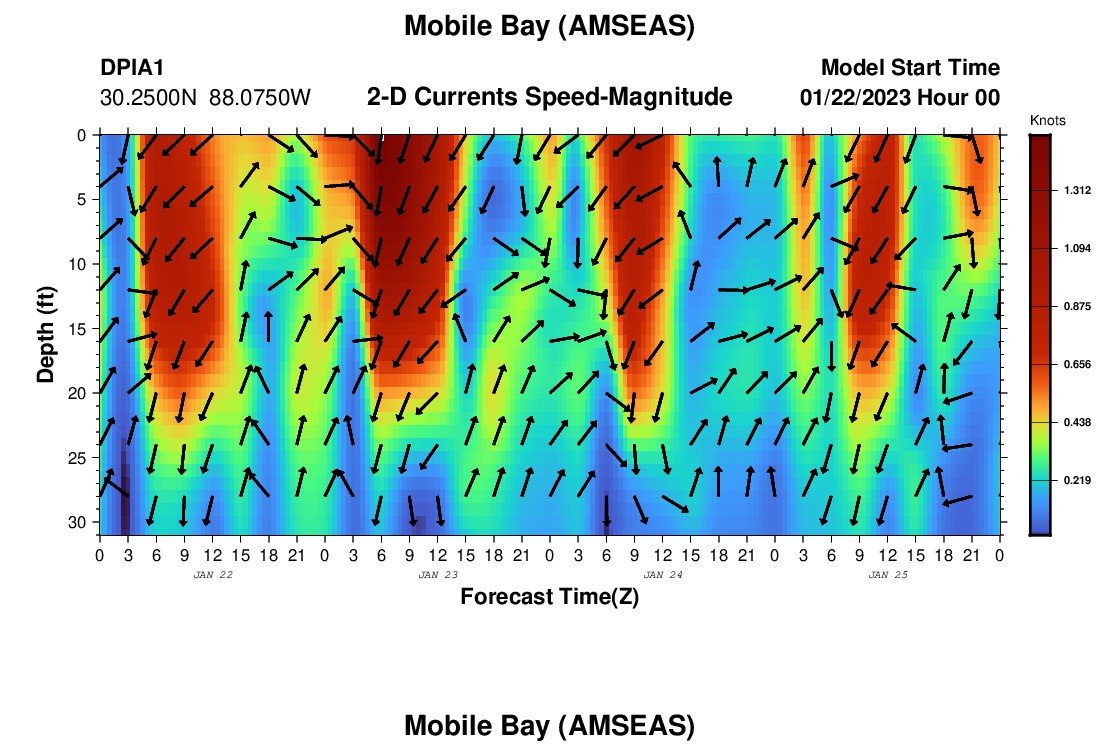 Mobile Bay (AMSEAS)

DPIA1
30.2500N 88.0750W

2-D Currents Speed-Magnitude

Model Start Time
01/22/2023 Hour 00

Knots
1.312
1.094
0.875
0.656
0.438
0.219

Depth (ft)
0
5
10
15
20
25
30

0 3 6 9 12 15 18 21 0 3 6 9 12 15 18 21 0 3 6 9 12 15 18 21 0 3 6 9 12 15 18 21 0
JAN 22
JAN 23
JAN 24
JAN 25

Forecast Time(Z)

Mobile Bay (AMSEAS)